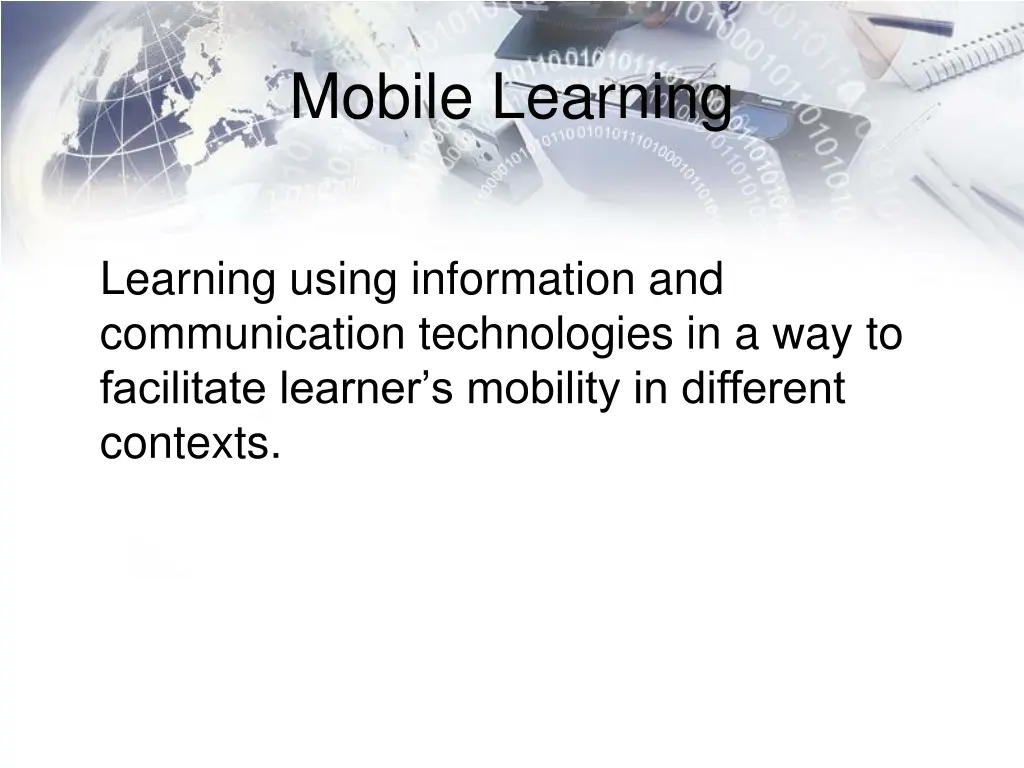 Mobile Learning

Learning using information and communication technologies in a way to facilitate learner’s mobility in different contexts.